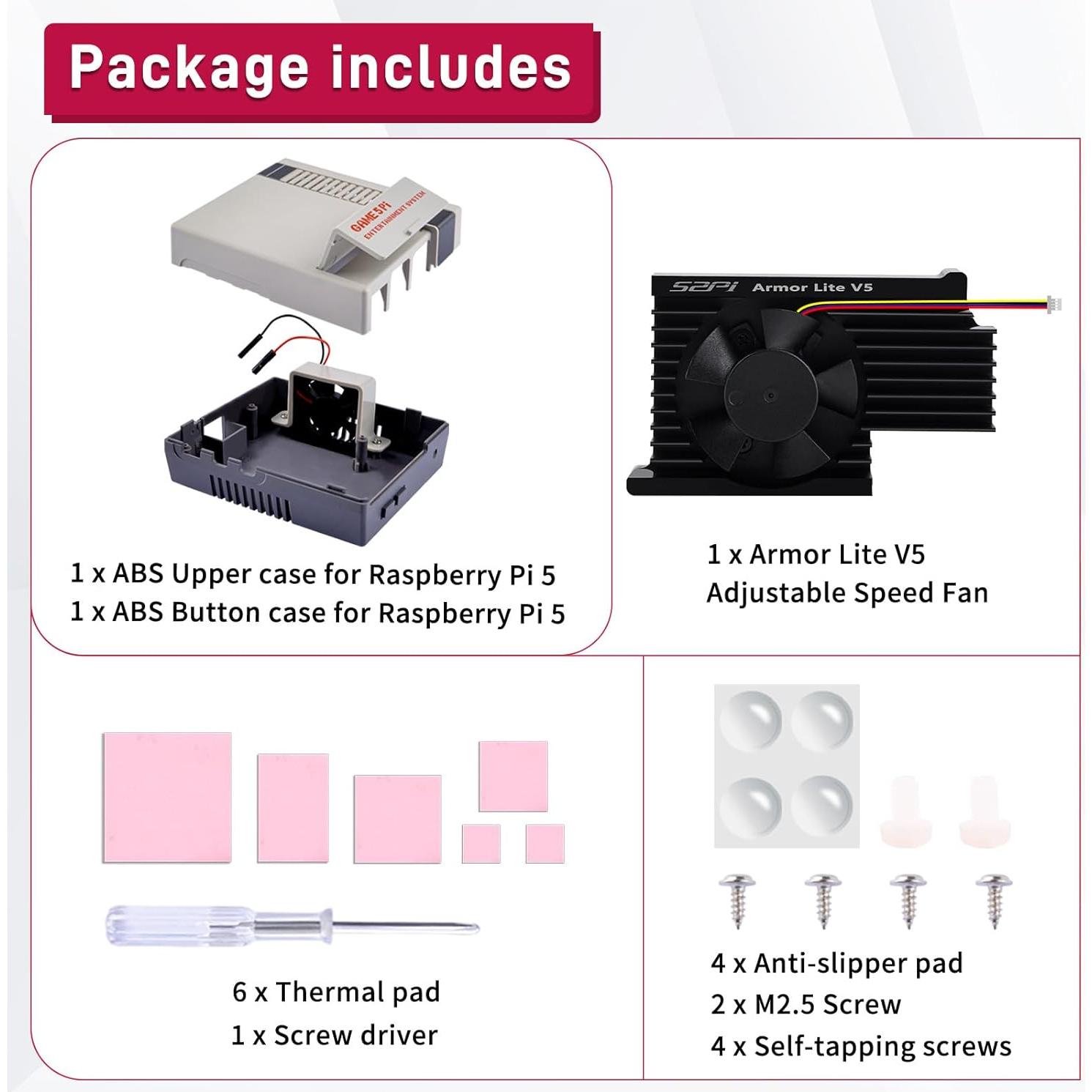 Package includes

GAME5Pi
ENTERTAINMENT SYSTEM

1 x ABS Upper case for Raspberry Pi 5
1 x ABS Button case for Raspberry Pi 5

52Pi Armor Lite V5

1 x Armor Lite V5
Adjustable Speed Fan

6 x Thermal pad
1 x Screw driver

4 x Anti-slipper pad
2 x M2.5 Screw
4 x Self-tapping screws